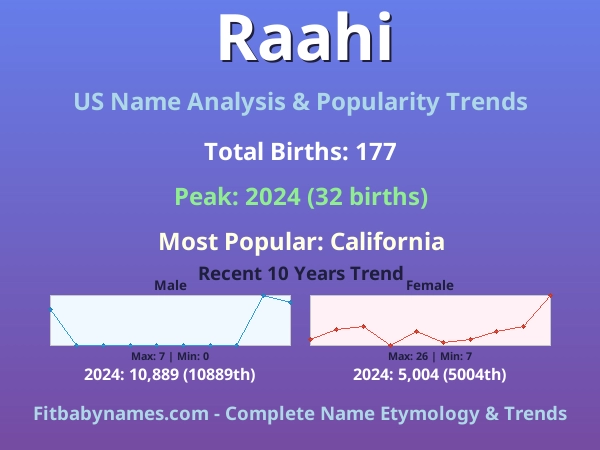 Raahi

US Name Analysis & Popularity Trends

Total Births: 177

Peak: 2024 (32 births)

Most Popular: California

Recent 10 Years Trend

Male

Max: 7 | Min: 0

2024: 10,889 (10889th)

Female

Max: 26 | Min: 7

2024: 5,004 (5004th)

Fitbabynames.com - Complete Name Etymology & Trends